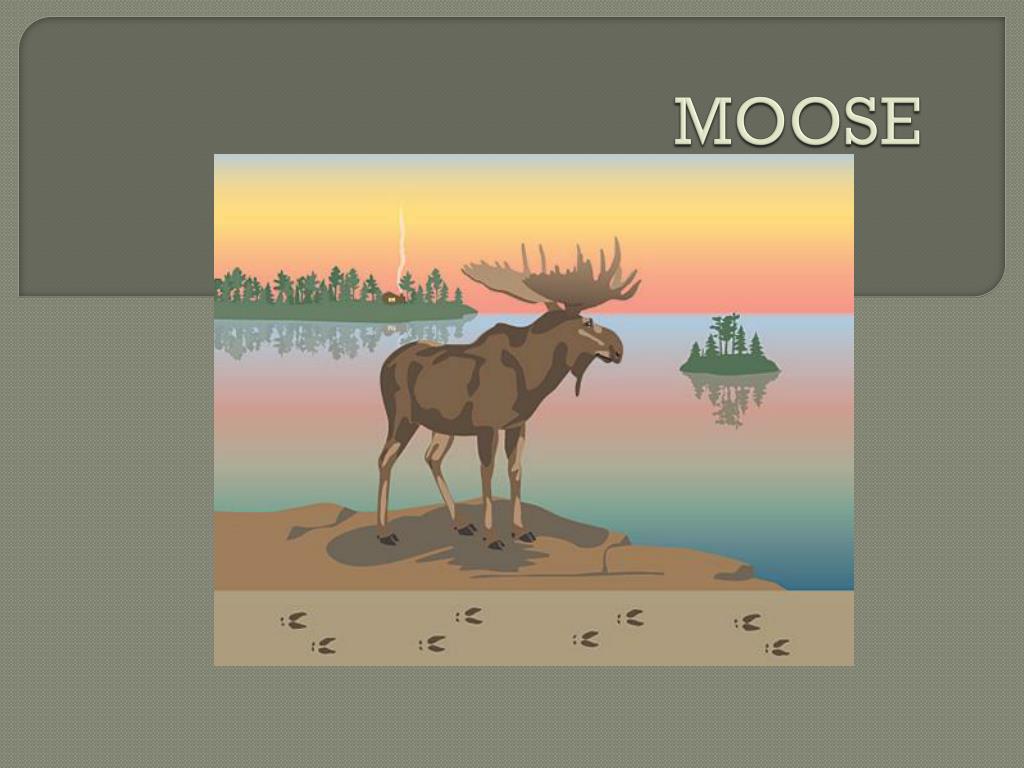 MOOSE